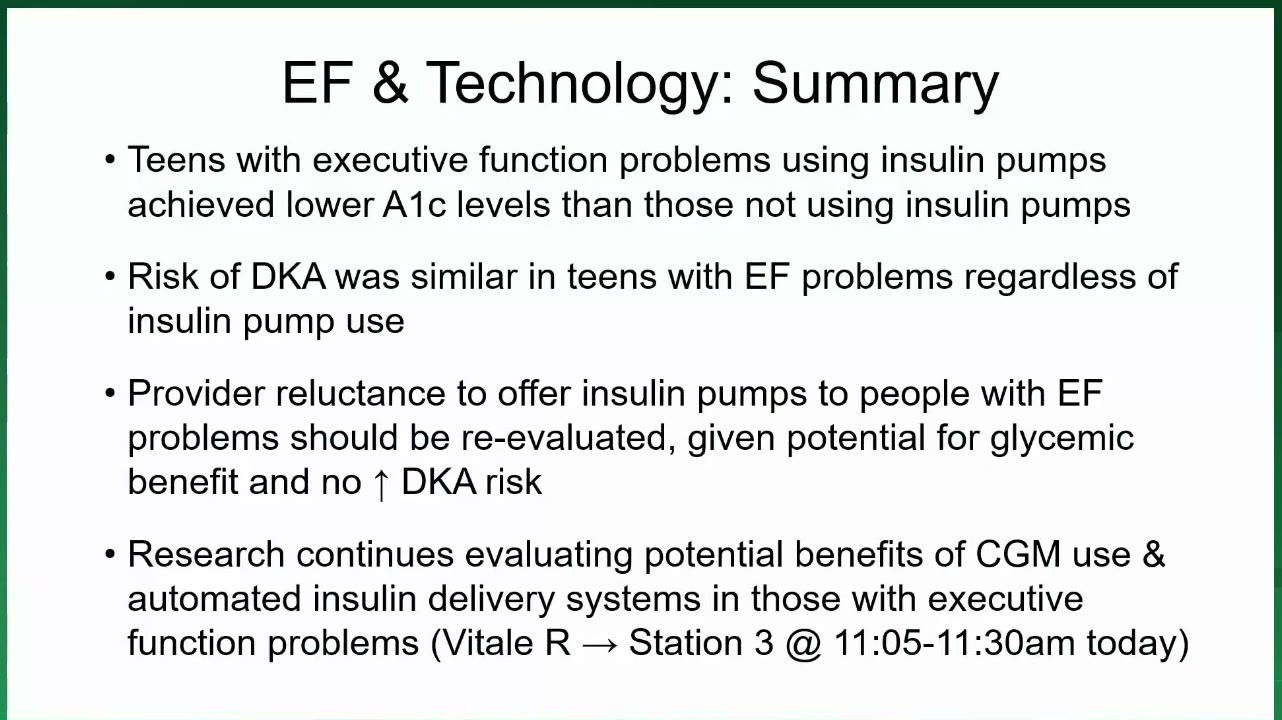 EF & Technology: Summary

• Teens with executive function problems using insulin pumps achieved lower A1c levels than those not using insulin pumps

• Risk of DKA was similar in teens with EF problems regardless of insulin pump use

• Provider reluctance to offer insulin pumps to people with EF problems should be re-evaluated, given potential for glycemic benefit and no ↑ DKA risk

• Research continues evaluating potential benefits of CGM use & automated insulin delivery systems in those with executive function problems (Vitale R → Station 3 @ 11:05-11:30am today)